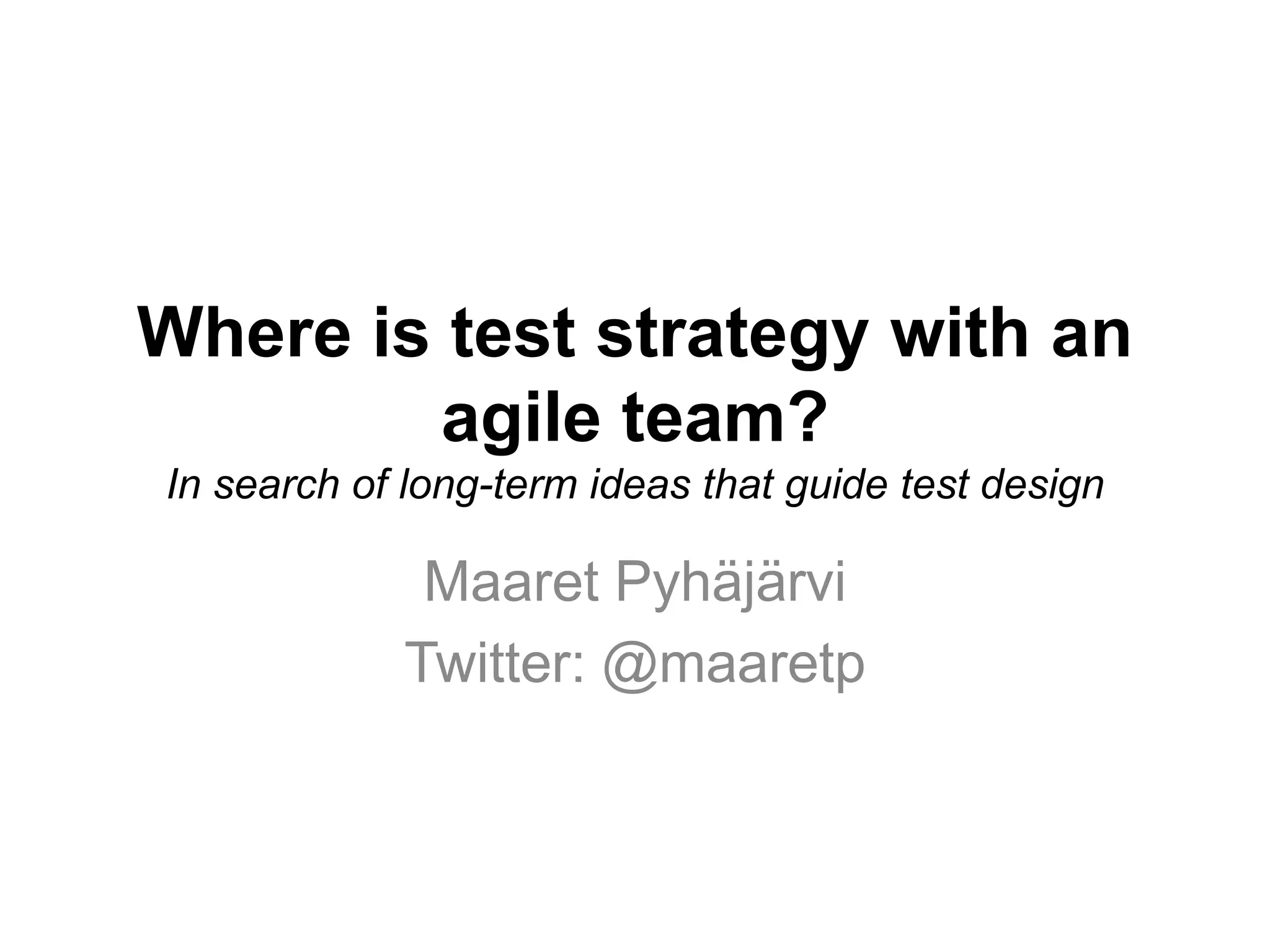 Where is test strategy with an agile team?
In search of long-term ideas that guide test design

Maaret Pyhäjärvi
Twitter: @maaretp